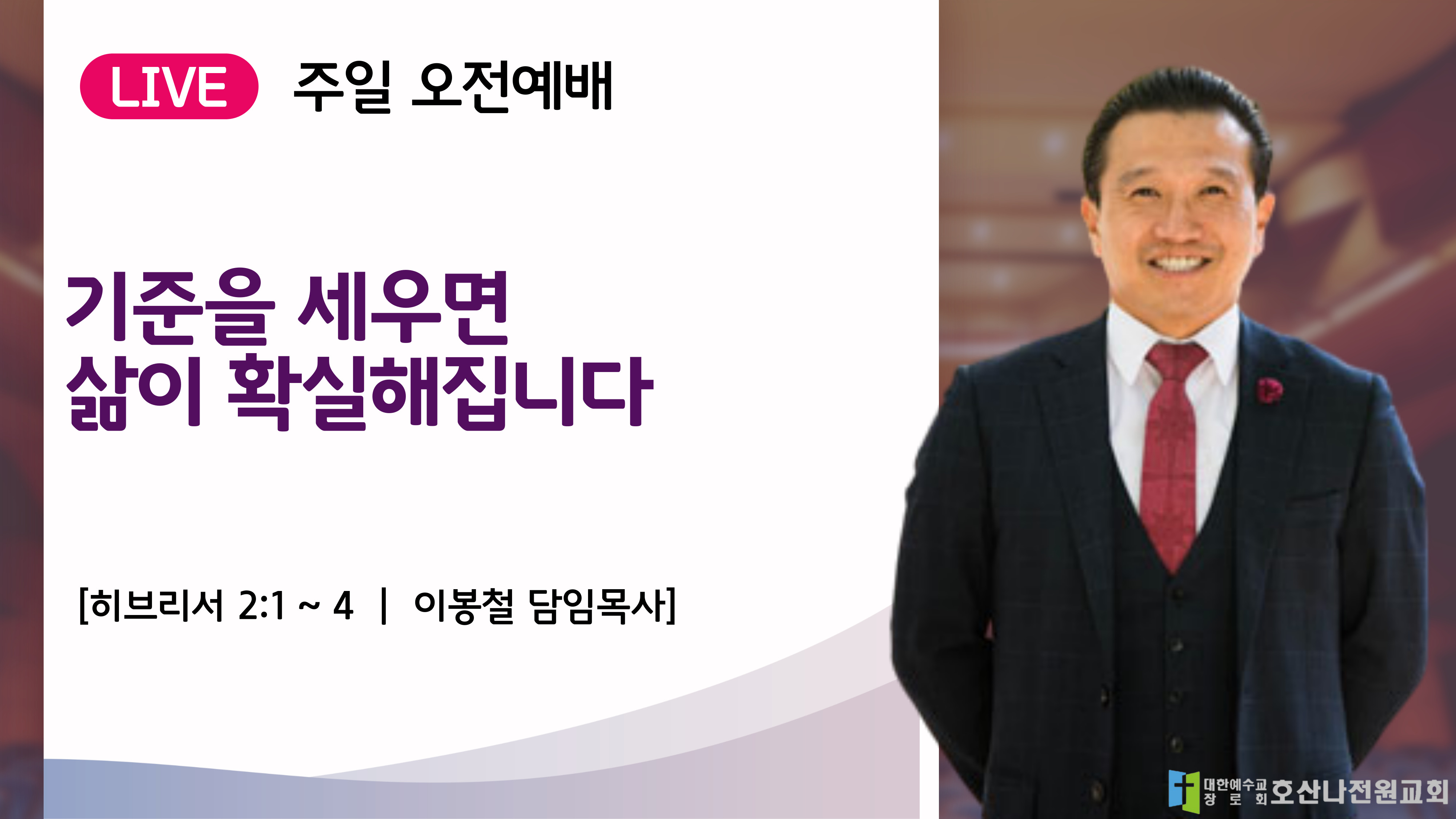 LIVE 주일 오전예배

기준을 세우면
삶이 확실해집니다

[히브리서 2:1 ~ 4 | 이봉철 담임목사]

대한예수교 장로회 호산나전원교회